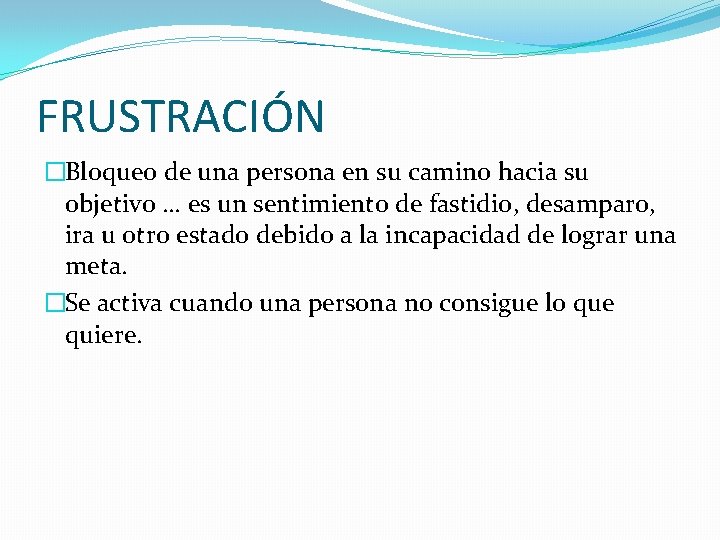 FRUSTRACIÓN

Bloqueo de una persona en su camino hacia su objetivo … es un sentimiento de fastidio, desamparo, ira u otro estado debido a la incapacidad de lograr una meta.

Se activa cuando una persona no consigue lo que quiere.